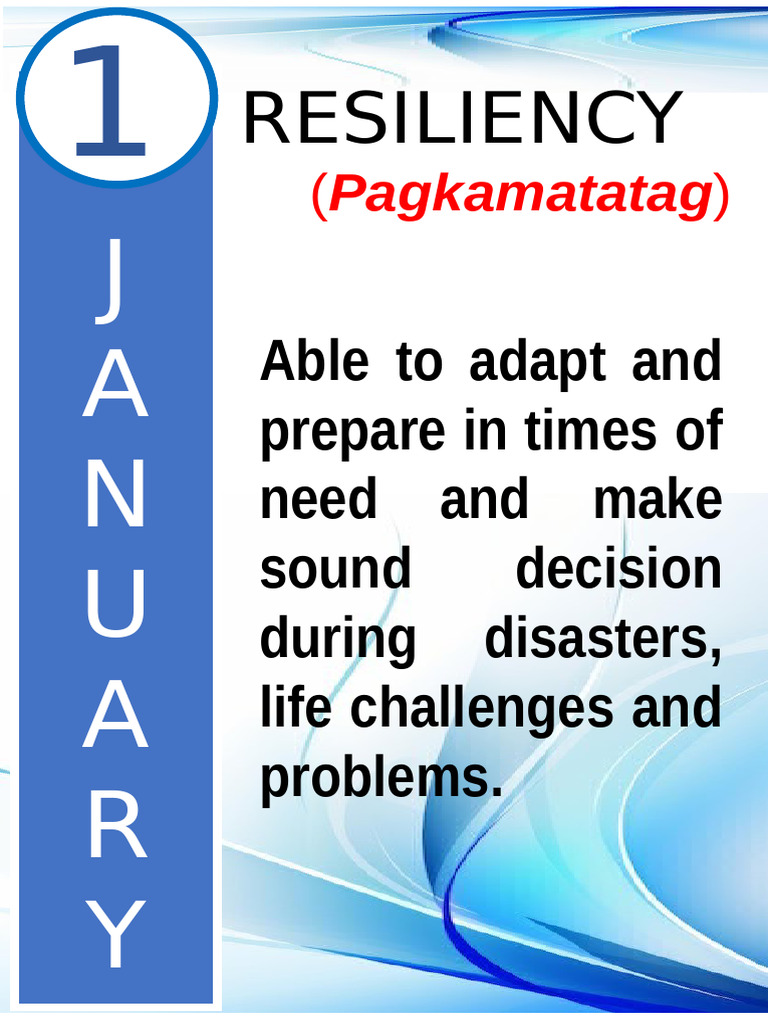 1

JANUARY

RESILIENCY

(Pagkamatatag)

Able to adapt and prepare in times of need and make sound decision during disasters, life challenges and problems.